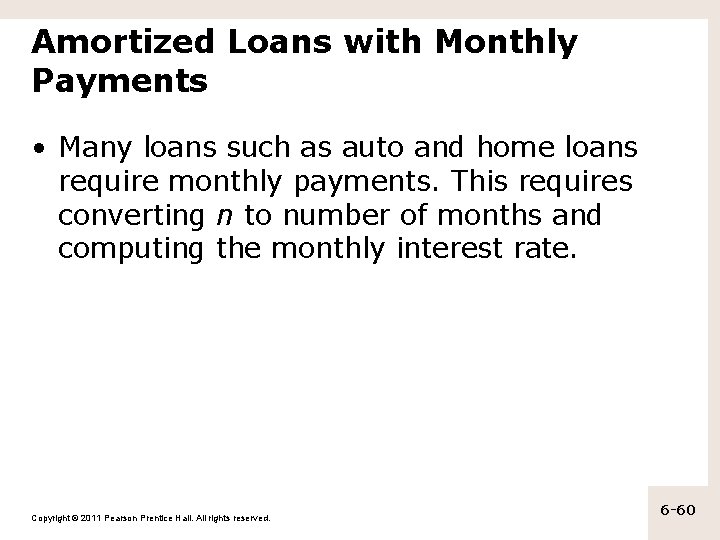 Amortized Loans with Monthly Payments

• Many loans such as auto and home loans require monthly payments. This requires converting $n$ to number of months and computing the monthly interest rate.

Copyright © 2011 Pearson Prentice Hall. All rights reserved.

6-60